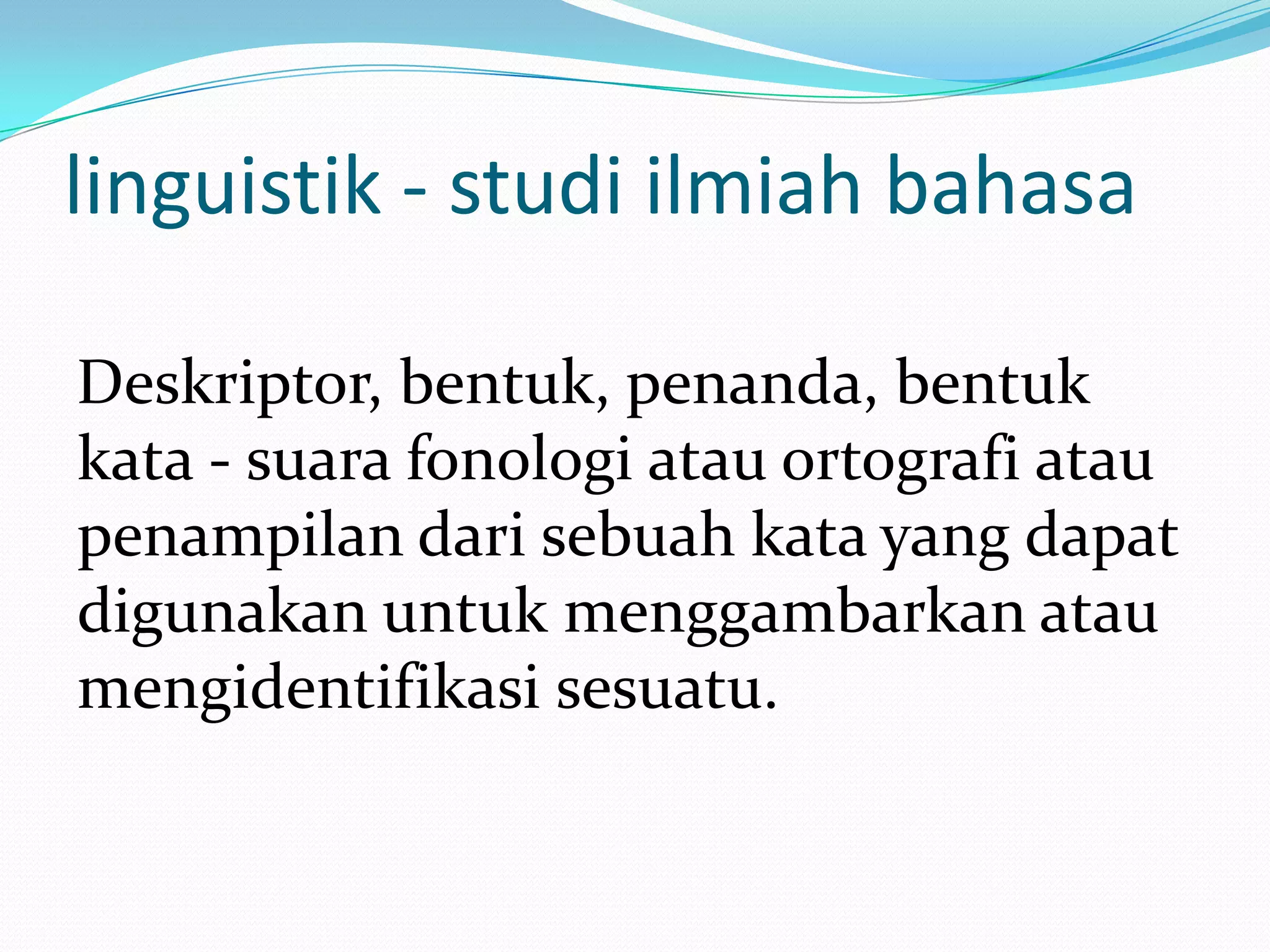 linguistik - studi ilmiah bahasa

Deskriptor, bentuk, penanda, bentuk kata - suara fonologi atau ortografi atau penampilan dari sebuah kata yang dapat digunakan untuk menggambarkan atau mengidentifikasi sesuatu.